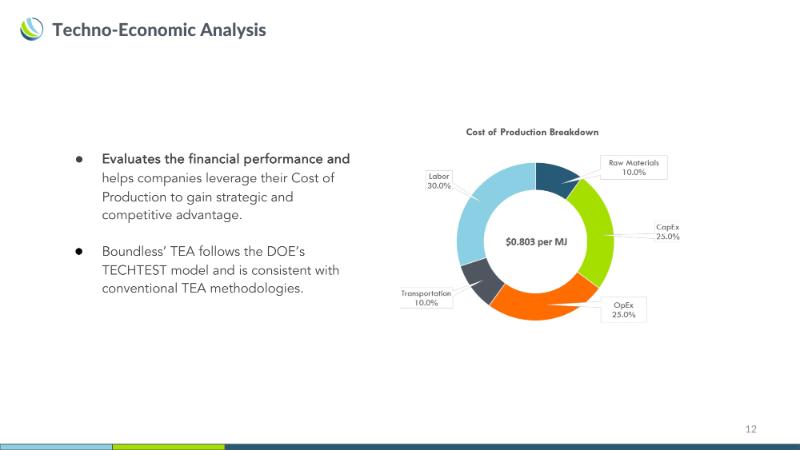 Techno-Economic Analysis

● Evaluates the financial performance and helps companies leverage their Cost of Production to gain strategic and competitive advantage.

● Boundless' TEA follows the DOE's TECHTEST model and is consistent with conventional TEA methodologies.

Cost of Production Breakdown

Raw Materials
10.0%

CapEx
25.0%

OpEx
25.0%

Transportation
10.0%

Labor
30.0%

$0.803 per MJ

12